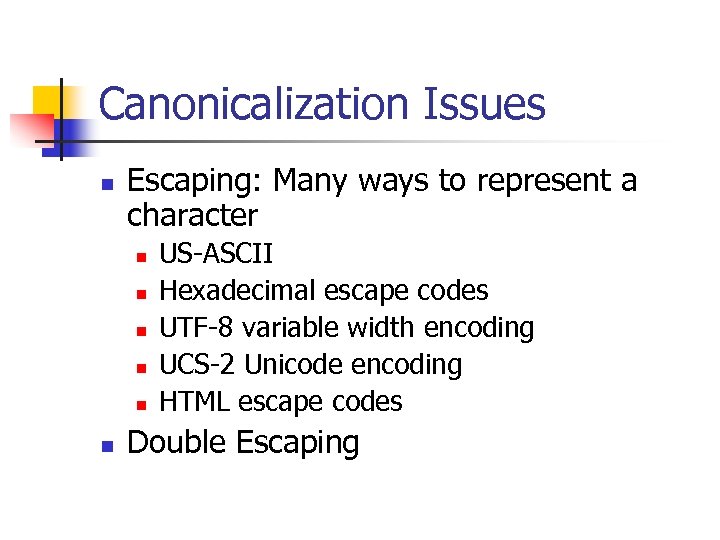 Canonicalization Issues

- Escaping: Many ways to represent a character
  - US-ASCII
  - Hexadecimal escape codes
  - UTF-8 variable width encoding
  - UCS-2 Unicode encoding
  - HTML escape codes
- Double Escaping